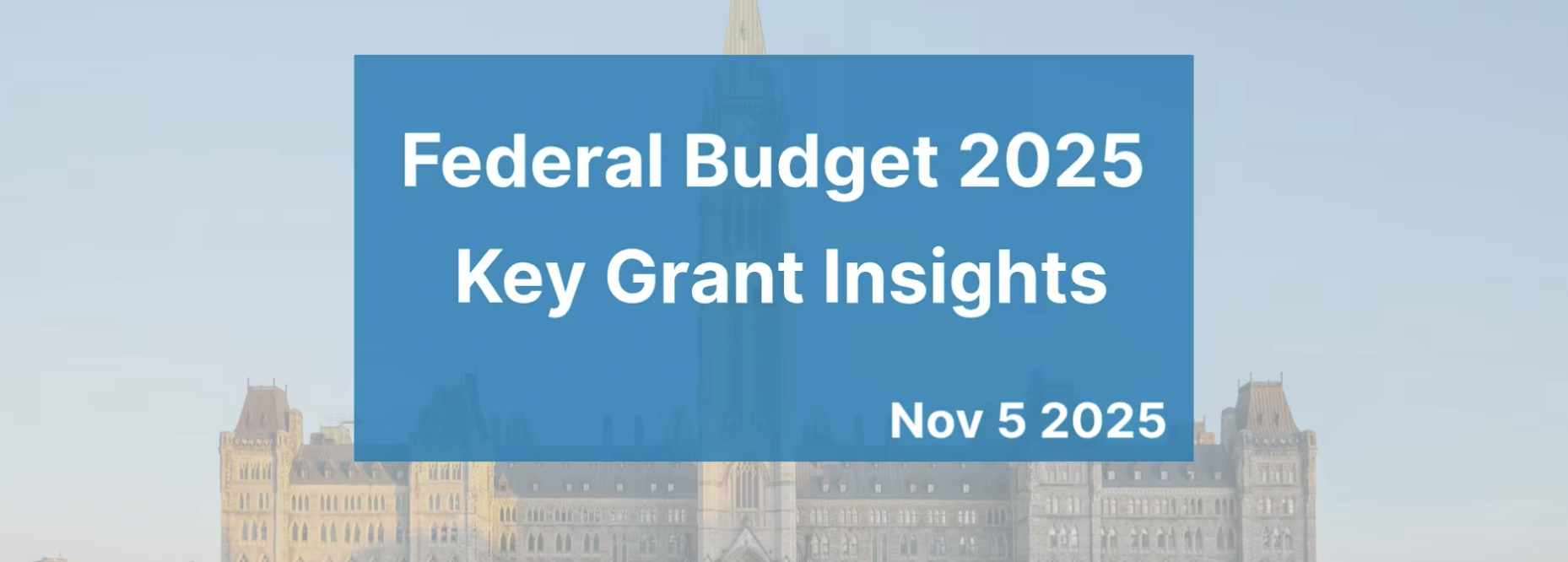 Federal Budget 2025
Key Grant Insights

Nov 5 2025